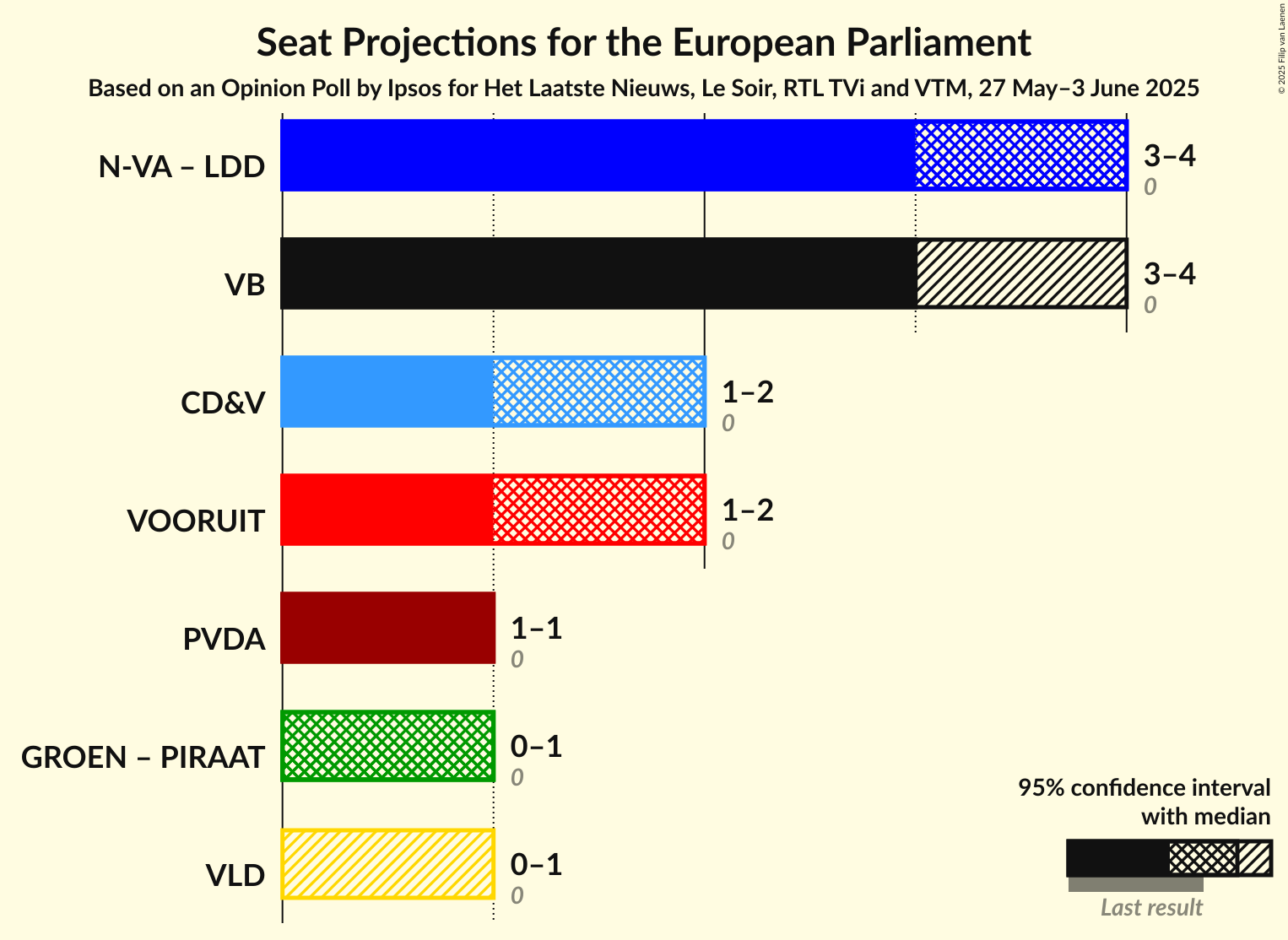 Seat Projections for the European Parliament

Based on an Opinion Poll by Ipsos for Het Laatste Nieuws, Le Soir, RTL TVi and VTM, 27 May–3 June 2025

© 2025 Filip van Laenen

N-VA – LDD
3–4
0

VB
3–4
0

CD&V
1–2
0

VOORUIT
1–2
0

PVDA
1–1
0

GROEN – PIRAAT
0–1
0

VLD
0–1
0

95% confidence interval with median

Last result